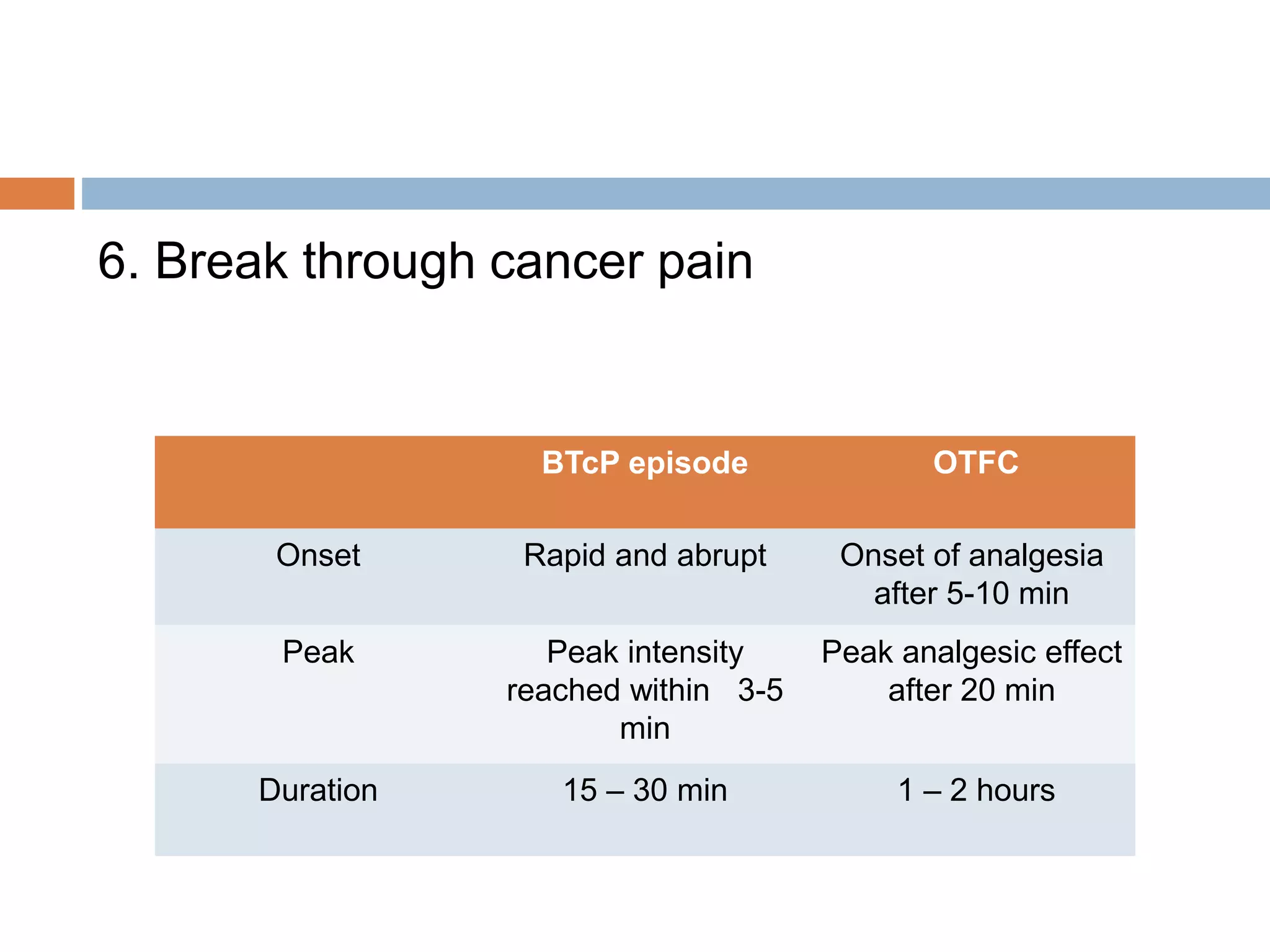 6. Break through cancer pain

| | BTcP episode | OTFC |
|---|---|---|
| Onset | Rapid and abrupt | Onset of analgesia after 5-10 min |
| Peak | Peak intensity reached within 3-5 min | Peak analgesic effect after 20 min |
| Duration | 15 – 30 min | 1 – 2 hours |